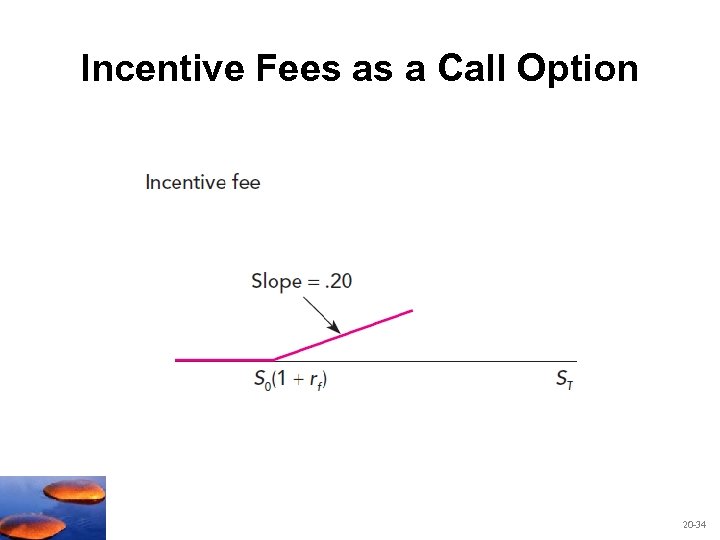 Incentive Fees as a Call Option

Incentive fee

Slope = .20

$S_0(1 + r_f)$

$S_T$

20-34